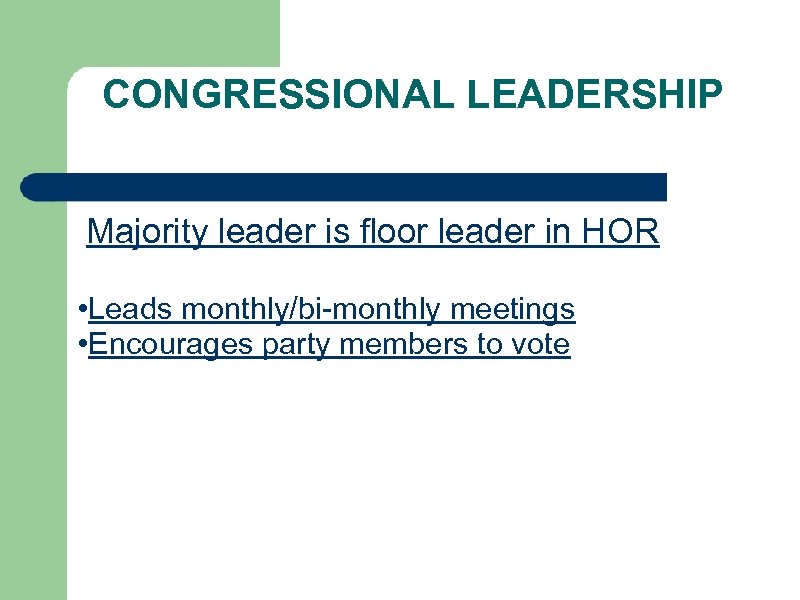 CONGRESSIONAL LEADERSHIP

Majority leader is floor leader in HOR

•Leads monthly/bi-monthly meetings
•Encourages party members to vote